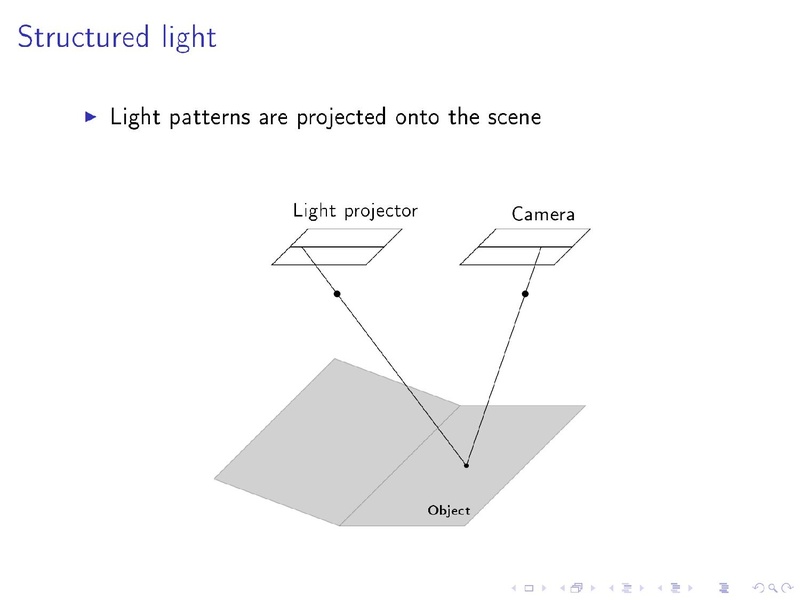 Structured light

▶ Light patterns are projected onto the scene

Light projector

Camera

Object